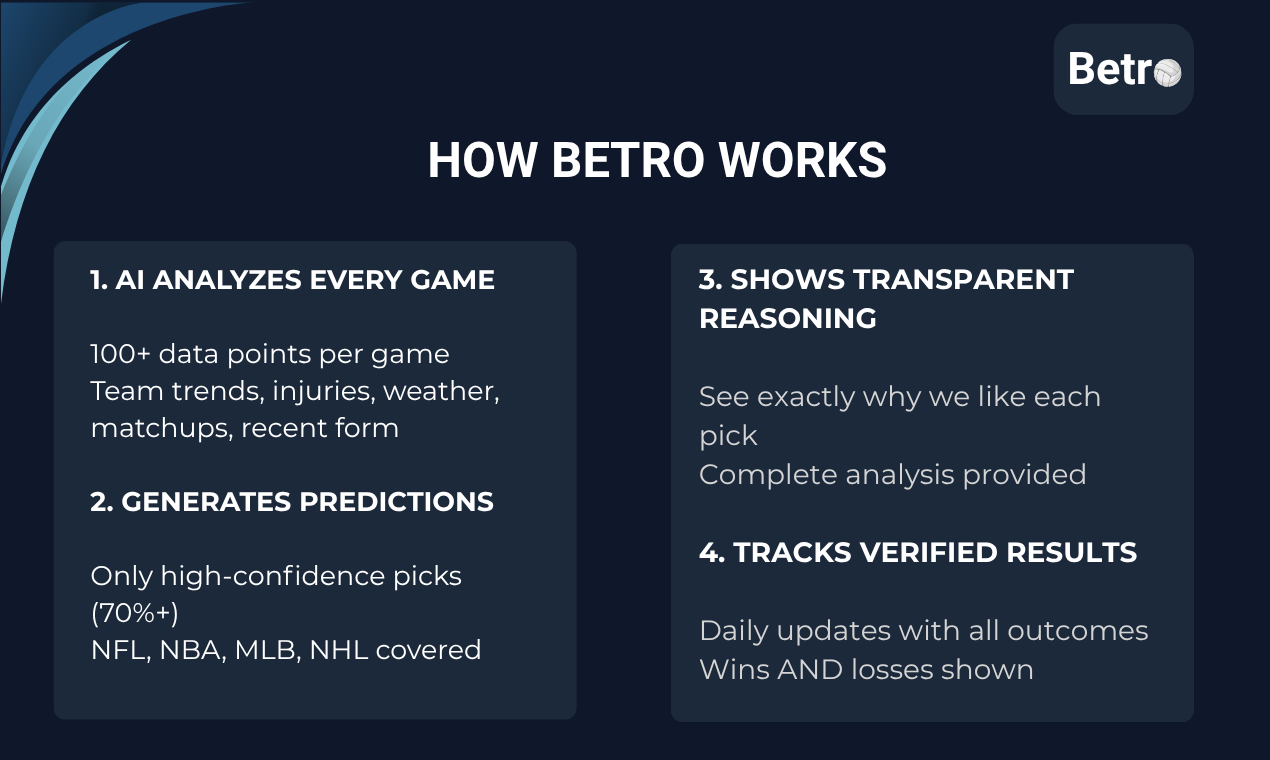 Betr

HOW BETRO WORKS

1. AI ANALYZES EVERY GAME

100+ data points per game
Team trends, injuries, weather, matchups, recent form

2. GENERATES PREDICTIONS

Only high-confidence picks (70%+)
NFL, NBA, MLB, NHL covered

3. SHOWS TRANSPARENT REASONING

See exactly why we like each pick
Complete analysis provided

4. TRACKS VERIFIED RESULTS

Daily updates with all outcomes
Wins AND losses shown